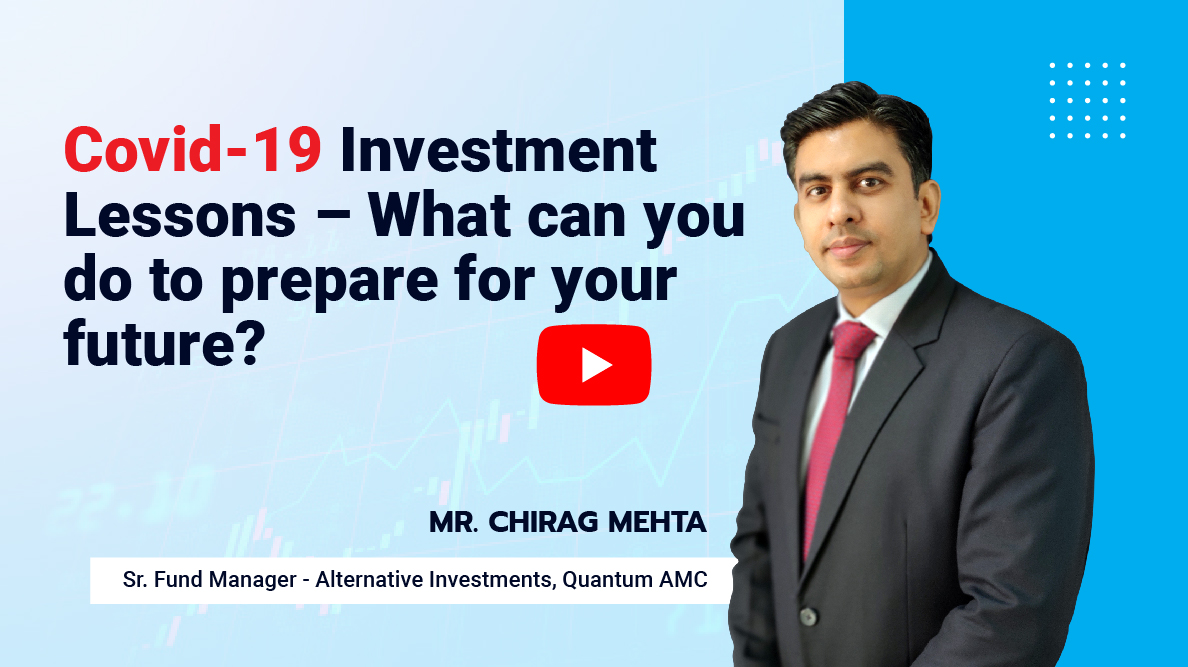 Covid-19 Investment Lessons – What can you do to prepare for your future?

MR. CHIRAG MEHTA

Sr. Fund Manager - Alternative Investments, Quantum AMC